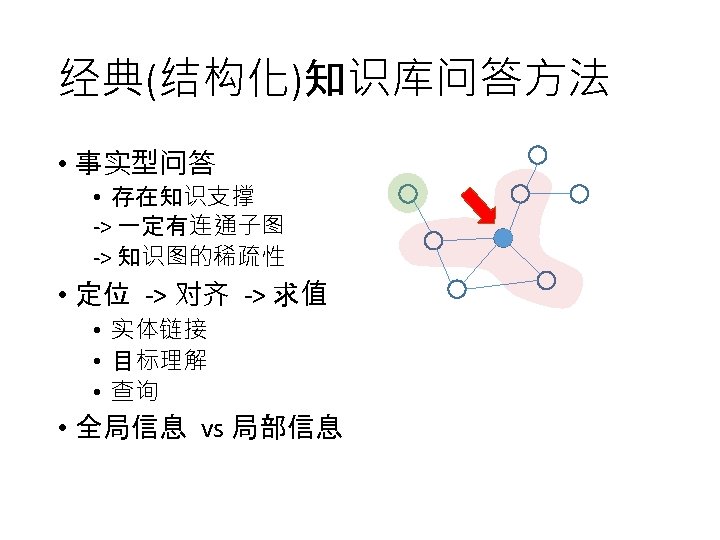 经典(结构化)知识库问答方法

• 事实型问答
  • 存在知识支撑
  -> 一定有连通子图
  -> 知识图的稀疏性
• 定位 -> 对齐 -> 求值
  • 实体链接
  • 目标理解
  • 查询
• 全局信息 vs 局部信息